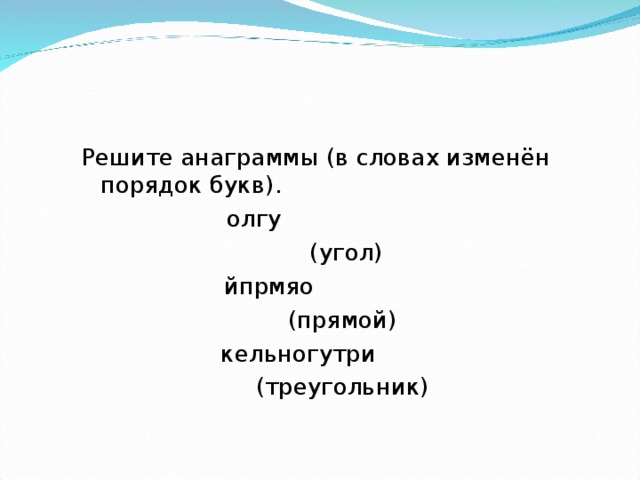 Решите анаграммы (в словах изменён порядок букв).

олгу

(угол)

йпрмяо

(прямой)

кельногутри

(треугольник)